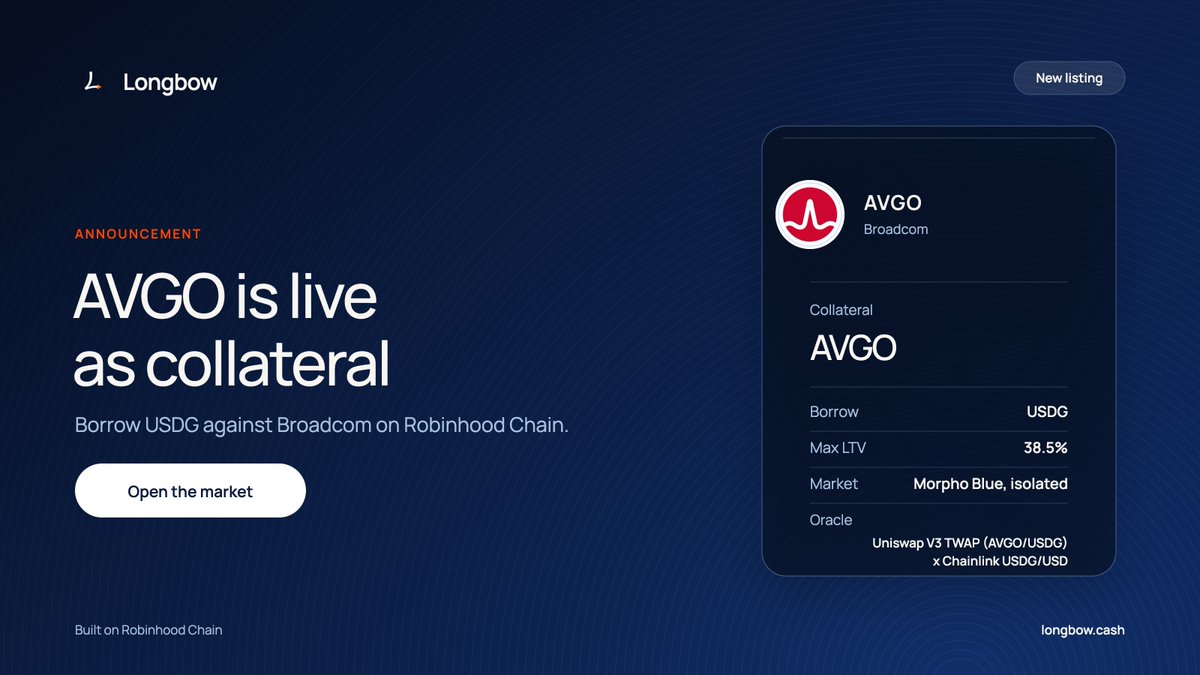 Longbow

New listing

ANNOUNCEMENT

AVGO is live as collateral

Borrow USDG against Broadcom on Robinhood Chain.

Open the market

AVGO
Broadcom

Collateral
AVGO

Borrow
USDG

Max LTV
38.5%

Market
Morpho Blue, isolated

Oracle
Uniswap V3 TWAP (AVGO/USDG)
x Chainlink USDG/USD

Built on Robinhood Chain

longbow.cash